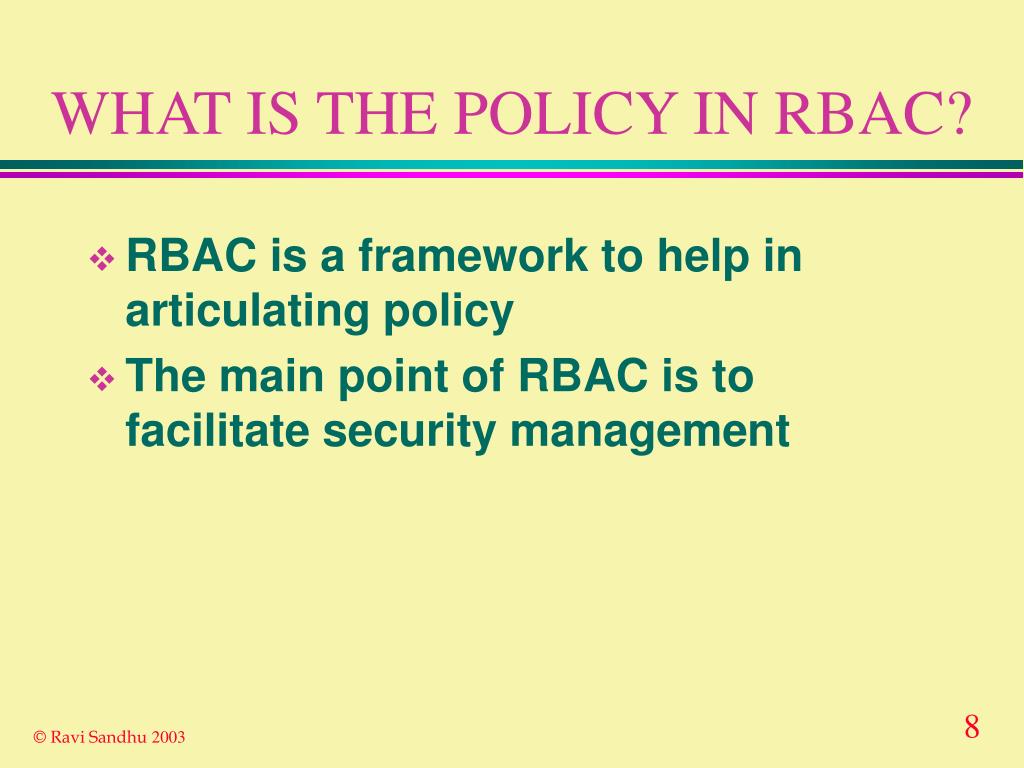 WHAT IS THE POLICY IN RBAC?

❖ RBAC is a framework to help in articulating policy

❖ The main point of RBAC is to facilitate security management

© Ravi Sandhu 2003

8